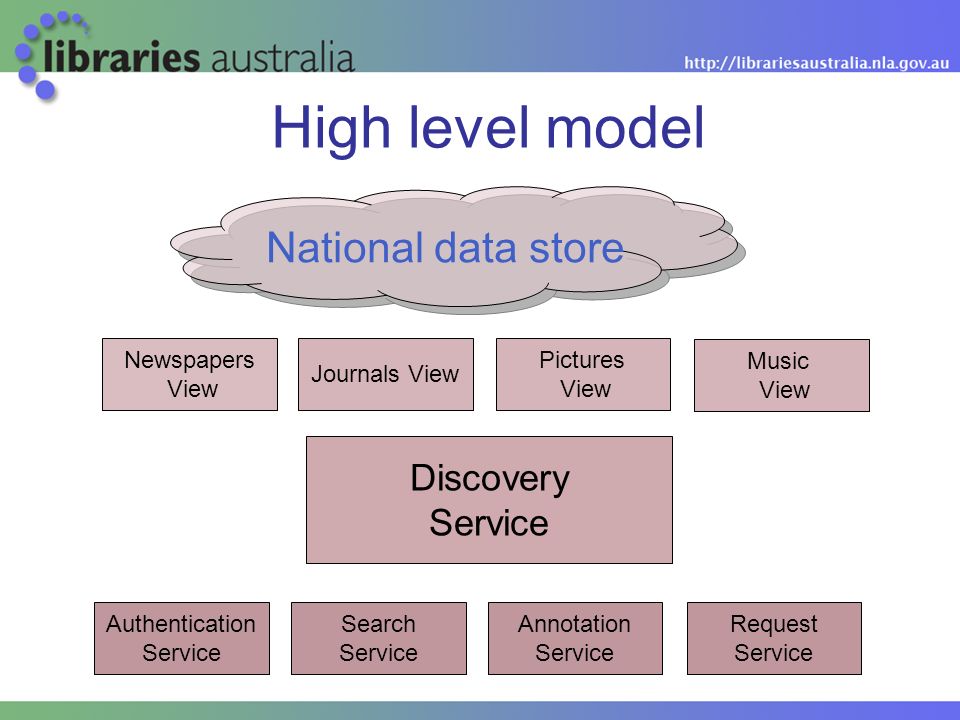 libraries australia

http://librariesaustralia.nla.gov.au

High level model

National data store

Newspapers View

Journals View

Pictures View

Music View

Discovery Service

Authentication Service

Search Service

Annotation Service

Request Service